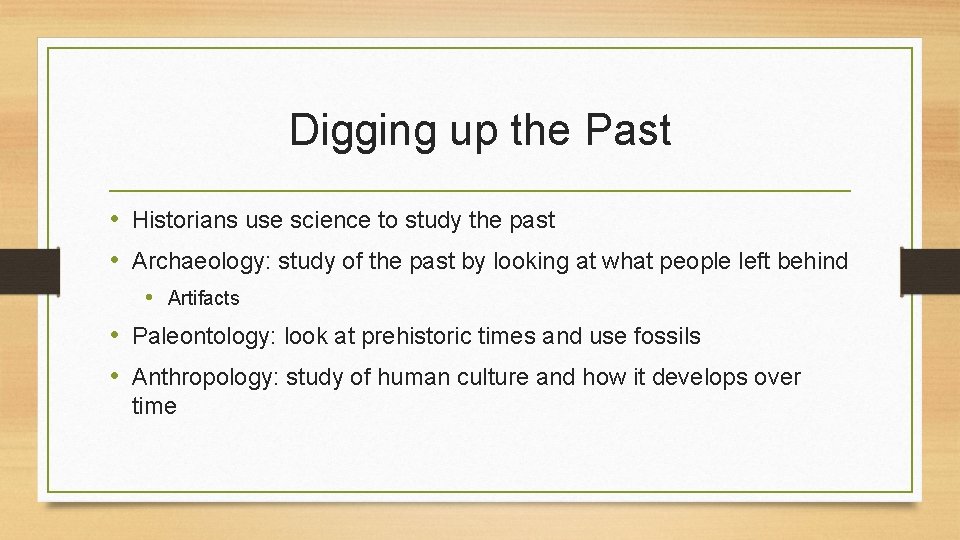 Digging up the Past

• Historians use science to study the past
• Archaeology: study of the past by looking at what people left behind
  • Artifacts
• Paleontology: look at prehistoric times and use fossils
• Anthropology: study of human culture and how it develops over time